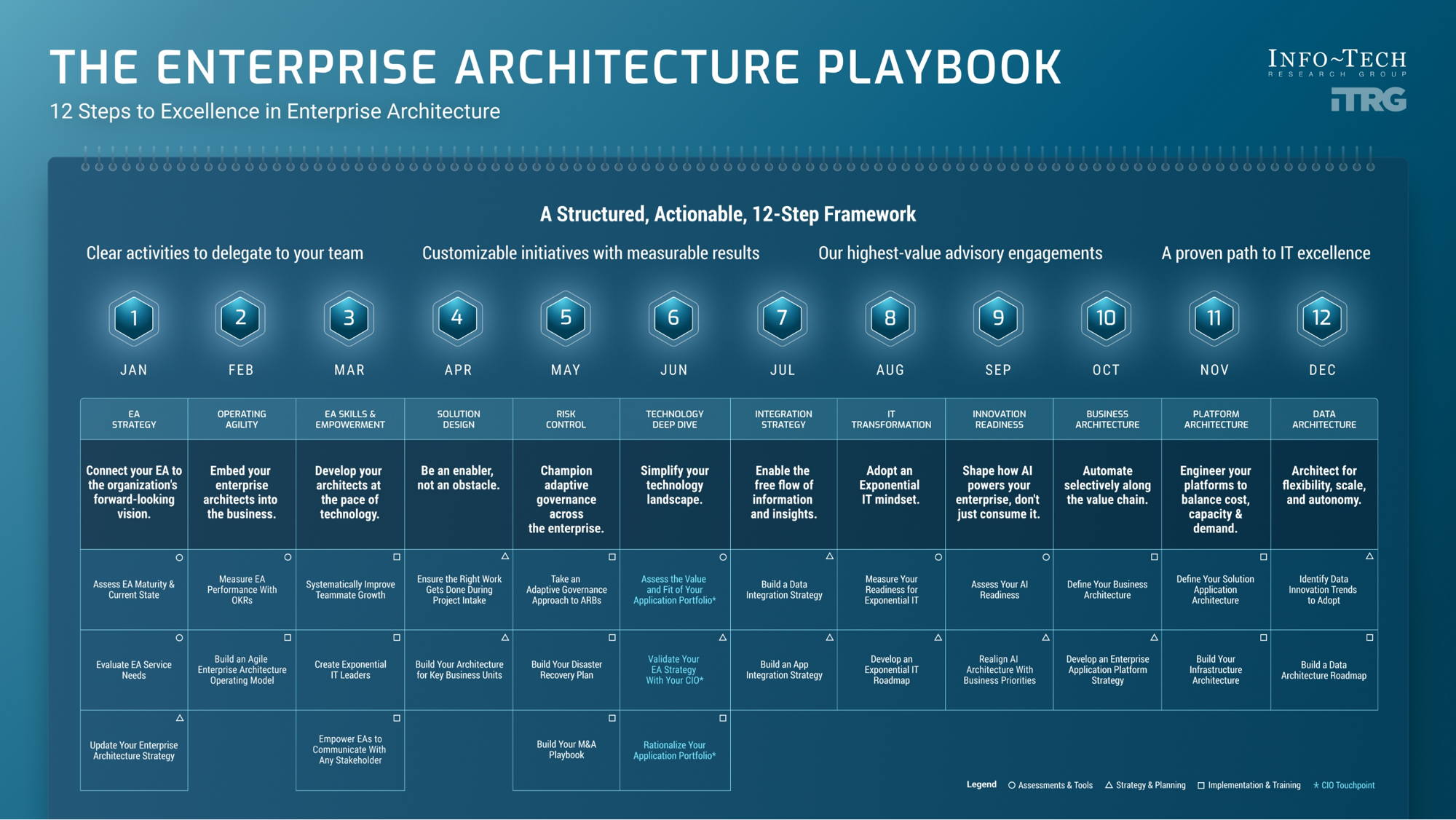 THE ENTERPRISE ARCHITECTURE PLAYBOOK

12 Steps to Excellence in Enterprise Architecture

INFO~TECH RESEARCH GROUP

ITRG

A Structured, Actionable, 12-Step Framework

Clear activities to delegate to your team

Customizable initiatives with measurable results

Our highest-value advisory engagements

A proven path to IT excellence

| 1 JAN | 2 FEB | 3 MAR | 4 APR | 5 MAY | 6 JUN | 7 JUL | 8 AUG | 9 SEP | 10 OCT | 11 NOV | 12 DEC |
|---|---|---|---|---|---|---|---|---|---|---|---|
| EA STRATEGY | OPERATING AGILITY | EA SKILLS & EMPOWERMENT | SOLUTION DESIGN | RISK CONTROL | TECHNOLOGY DEEP DIVE | INTEGRATION STRATEGY | IT TRANSFORMATION | INNOVATION READINESS | BUSINESS ARCHITECTURE | PLATFORM ARCHITECTURE | DATA ARCHITECTURE |
| Connect your EA to the organization's forward-looking vision. | Embed your enterprise architects into the business. | Develop your architects at the pace of technology. | Be an enabler, not an obstacle. | Champion adaptive governance across the enterprise. | Simplify your technology landscape. | Enable the free flow of information and insights. | Adopt an Exponential IT mindset. | Shape how AI powers your enterprise, don't just consume it. | Automate selectively along the value chain. | Engineer your platforms to balance cost, capacity & demand. | Architect for flexibility, scale, and autonomy. |
| Assess EA Maturity & Current State | Measure EA Performance With OKRs | Systematically Improve Teammate Growth | Ensure the Right Work Gets Done During Project Intake | Take an Adaptive Governance Approach to ARBs | Assess the Value and Fit of Your Application Portfolio* | Build a Data Integration Strategy | Measure Your Readiness for Exponential IT | Assess Your AI Readiness | Define Your Business Architecture | Define Your Solution Application Architecture | Identify Data Innovation Trends to Adopt |
| Evaluate EA Service Needs | Build an Agile Enterprise Architecture Operating Model | Create Exponential IT Leaders | Build Your Architecture for Key Business Units | Build Your Disaster Recovery Plan | Validate Your EA Strategy With Your CIO* | Build an App Integration Strategy | Develop an Exponential IT Roadmap | Realign AI Architecture With Business Priorities | Develop an Enterprise Application Platform Strategy | Build Your Infrastructure Architecture | Build a Data Architecture Roadmap |
| Update Your Enterprise Architecture Strategy | | Empower EAs to Communicate With Any Stakeholder | | Build Your M&A Playbook | Rationalize Your Application Portfolio* | | | | | | |

Legend ○ Assessments & Tools △ Strategy & Planning □ Implementation & Training * CIO Touchpoint